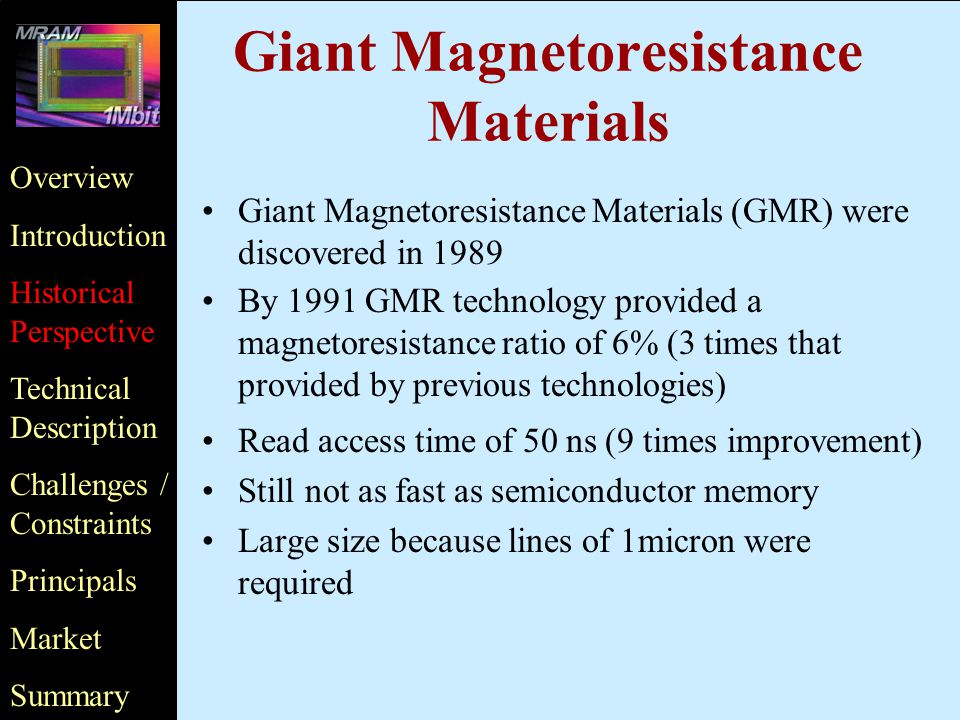 MRAM
1Mbit

Overview
Introduction
Historical Perspective
Technical Description
Challenges / Constraints
Principals
Market
Summary

Giant Magnetoresistance Materials

• Giant Magnetoresistance Materials (GMR) were discovered in 1989
• By 1991 GMR technology provided a magnetoresistance ratio of 6% (3 times that provided by previous technologies)
• Read access time of 50 ns (9 times improvement)
• Still not as fast as semiconductor memory
• Large size because lines of 1micron were required